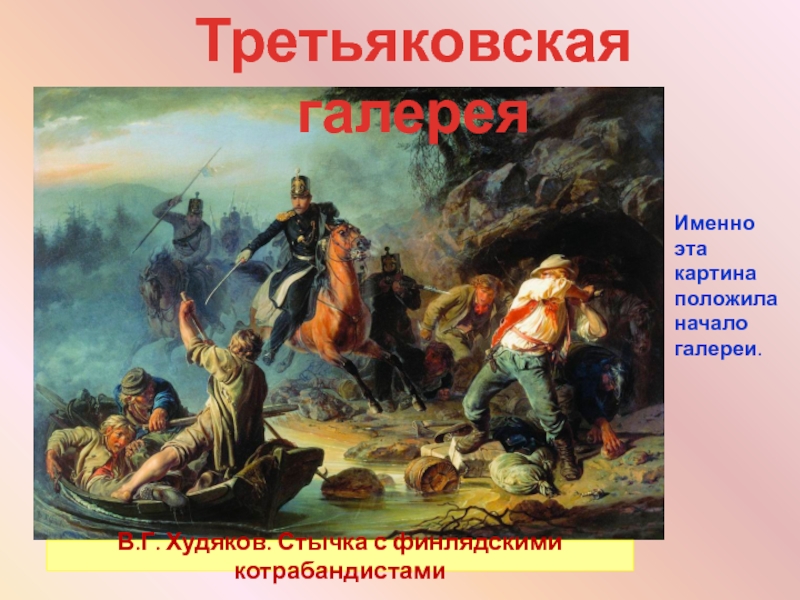 Третьяковская галерея

Именно эта картина положила начало галереи.

В.Г. Худяков. Стычка с финлядскими котрабандистами